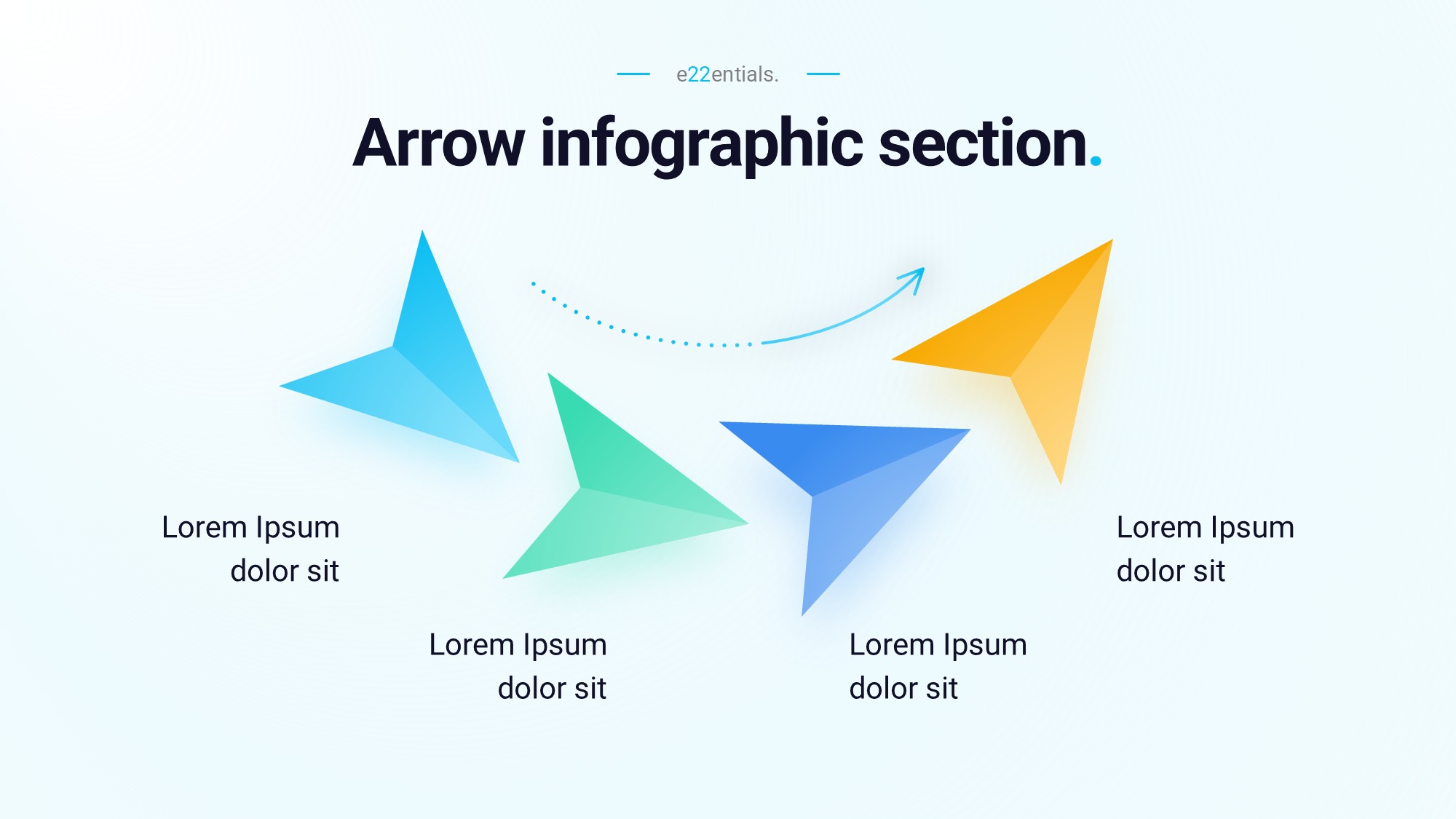 e22entials.

Arrow infographic section.

Lorem Ipsum
dolor sit

Lorem Ipsum
dolor sit

Lorem Ipsum
dolor sit

Lorem Ipsum
dolor sit